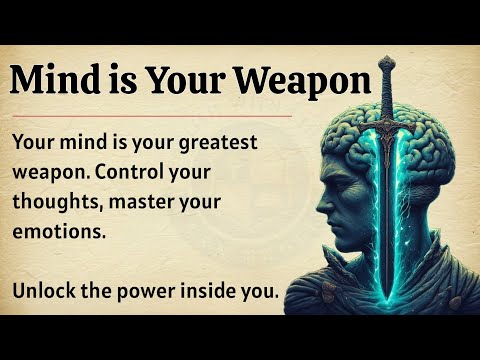 Mind is Your Weapon

Your mind is your greatest weapon. Control your thoughts, master your emotions.

Unlock the power inside you.